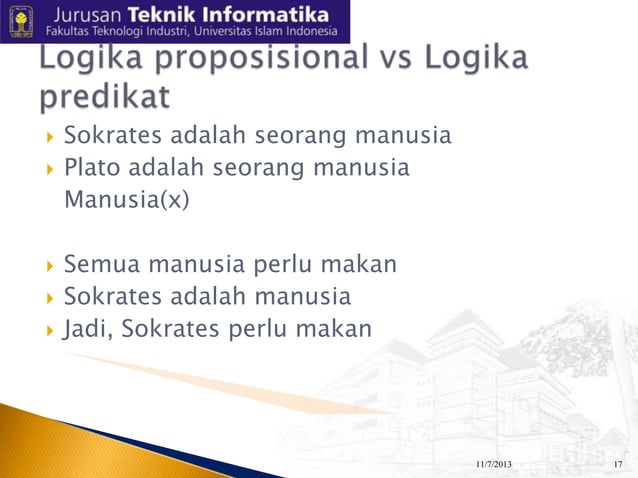 Jurusan Teknik Informatika
Fakultas Teknologi Industri, Universitas Islam Indonesia

Logika proposisional vs Logika predikat

Sokrates adalah seorang manusia
Plato adalah seorang manusia
Manusia(x)

Semua manusia perlu makan
Sokrates adalah manusia
Jadi, Sokrates perlu makan

11/7/2013
17